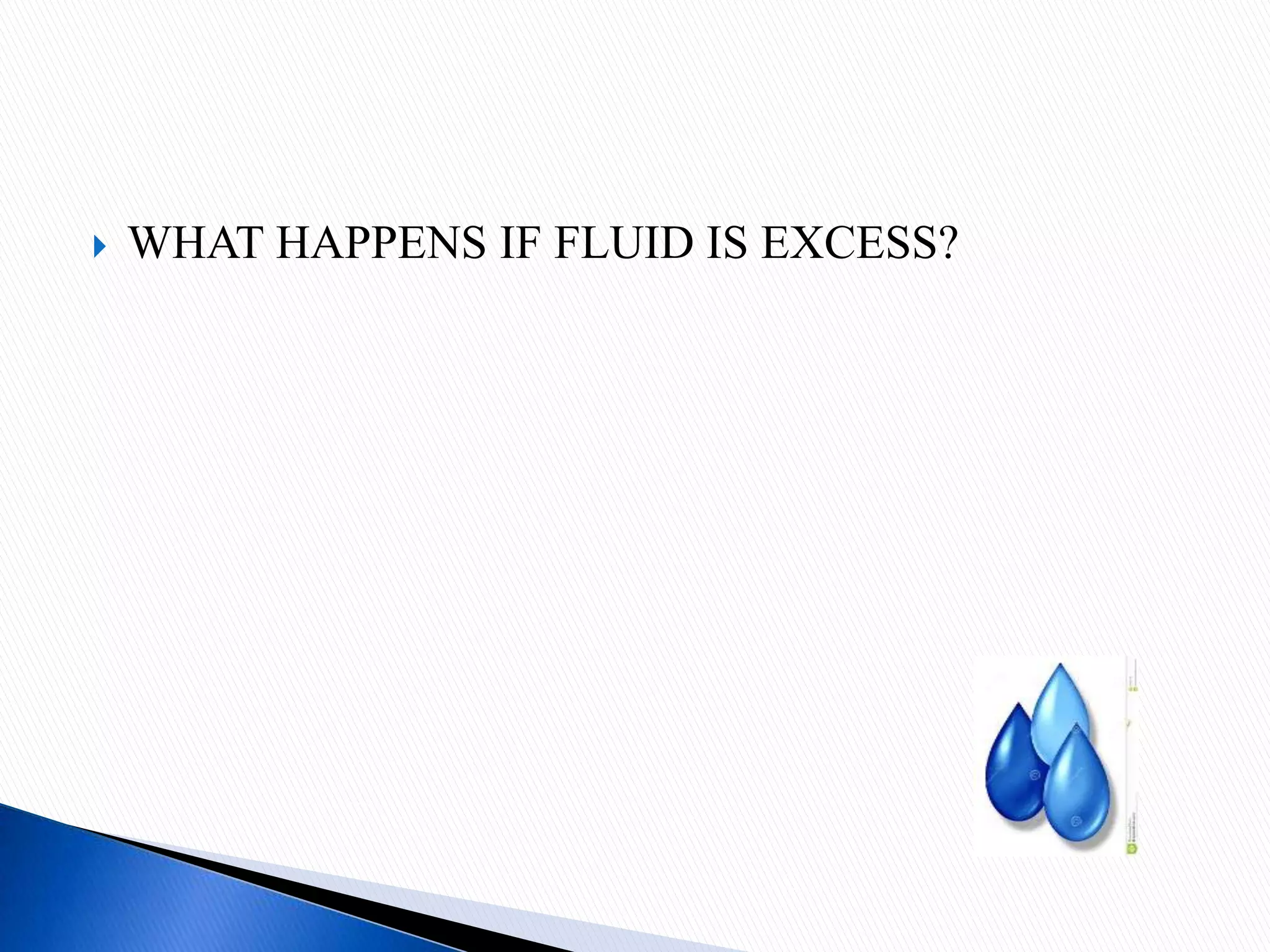 WHAT HAPPENS IF FLUID IS EXCESS?